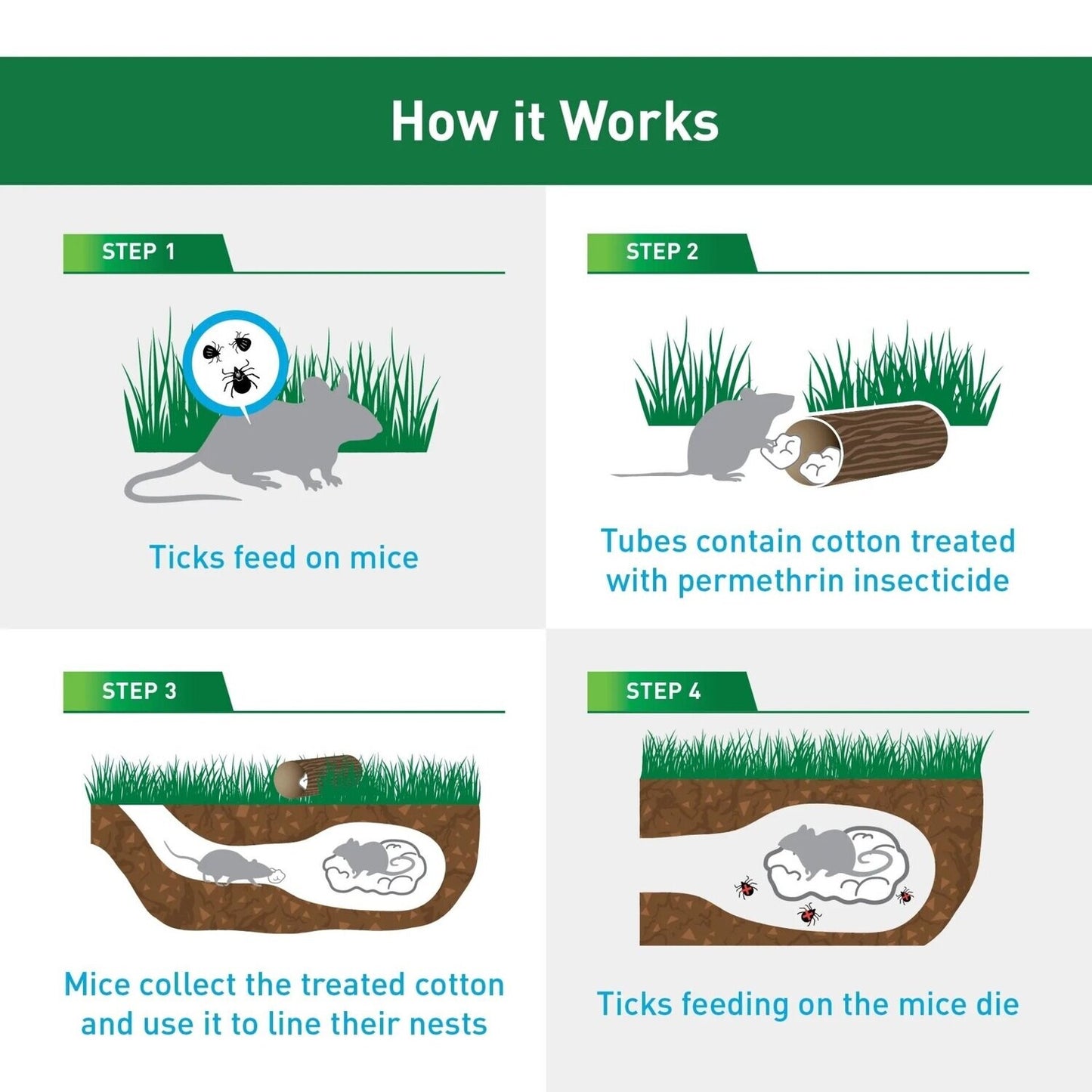 How it Works

STEP 1

Ticks feed on mice

STEP 2

Tubes contain cotton treated with permethrin insecticide

STEP 3

Mice collect the treated cotton and use it to line their nests

STEP 4

Ticks feeding on the mice die